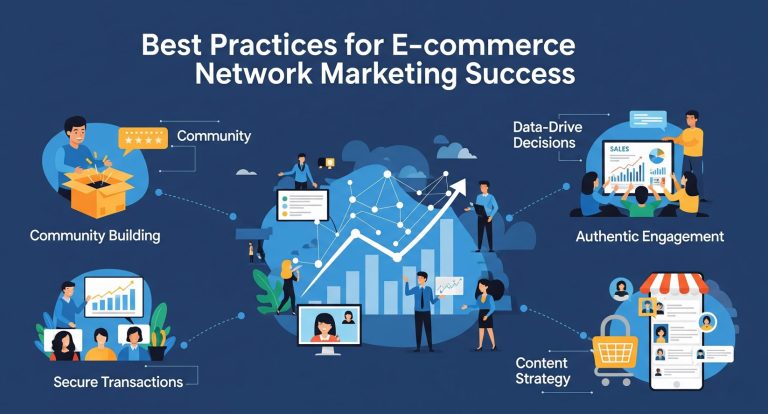 Best Practices for E-commerce Network Marketing Success

Community

Community Building

Secure Transactions

Data-Drive Decisions

SALES

Authentic Engagement

Content Strategy